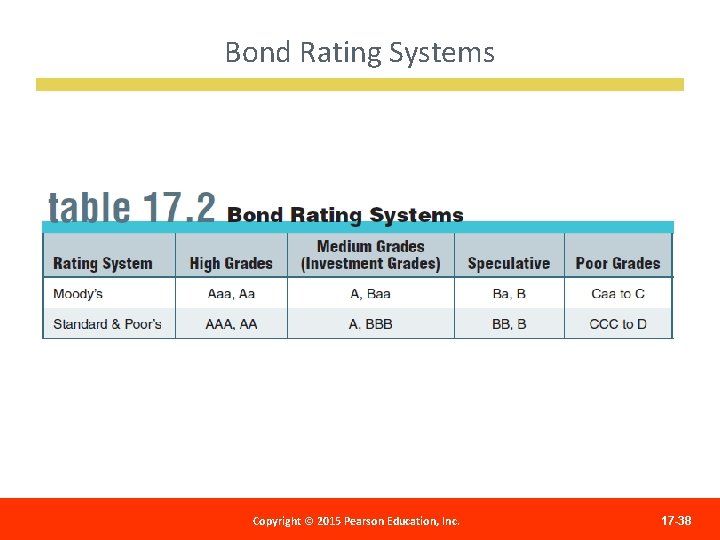 Bond Rating Systems

table 17.2 Bond Rating Systems

| Rating System | High Grades | Medium Grades (Investment Grades) | Speculative | Poor Grades |
|---|---|---|---|---|
| Moody's | Aaa, Aa | A, Baa | Ba, B | Caa to C |
| Standard & Poor's | AAA, AA | A, BBB | BB, B | CCC to D |

Copyright © 2015 Pearson Education, Inc.

17-38